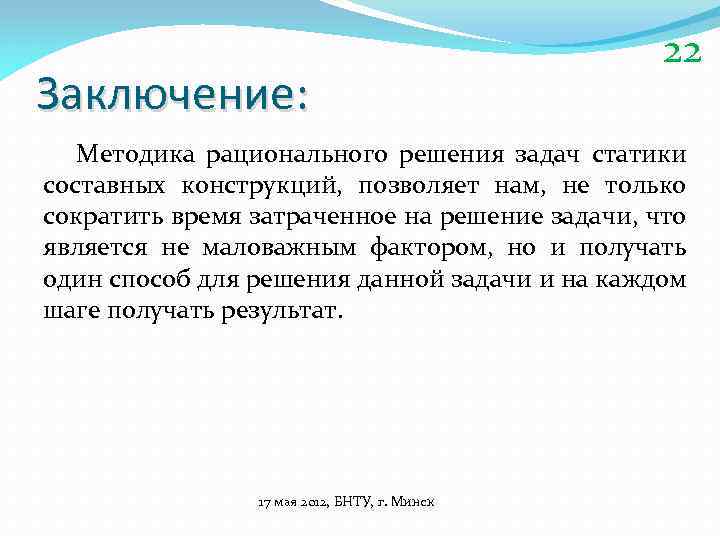 22

Заключение:

Методика рационального решения задач статики составных конструкций, позволяет нам, не только сократить время затраченное на решение задачи, что является не маловажным фактором, но и получать один способ для решения данной задачи и на каждом шаге получать результат.

17 мая 2012, БНТУ, г. Минск